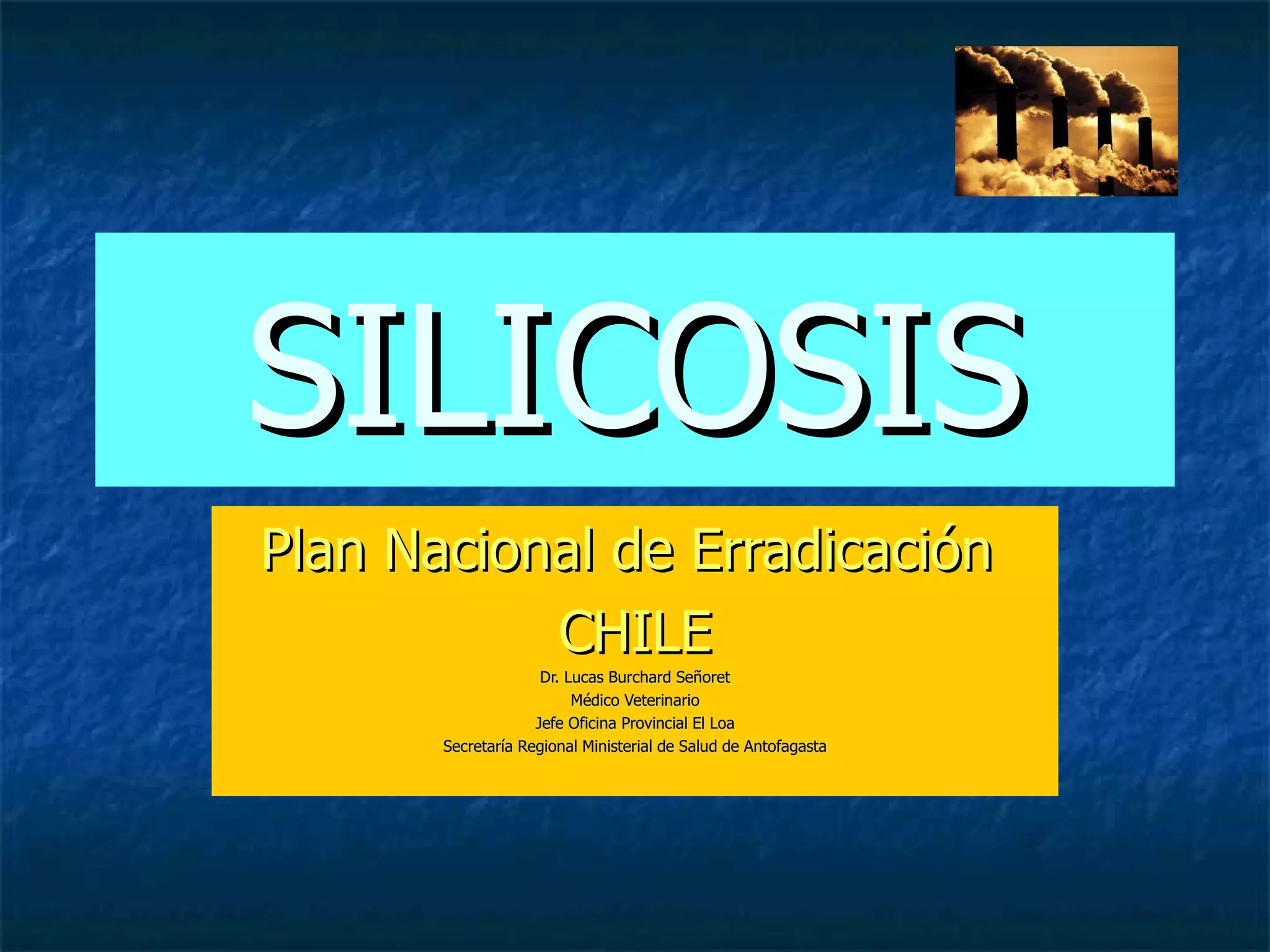 SILICOSIS

Plan Nacional de Erradicación

CHILE

Dr. Lucas Burchard Señoret
Médico Veterinario
Jefe Oficina Provincial El Loa
Secretaría Regional Ministerial de Salud de Antofagasta